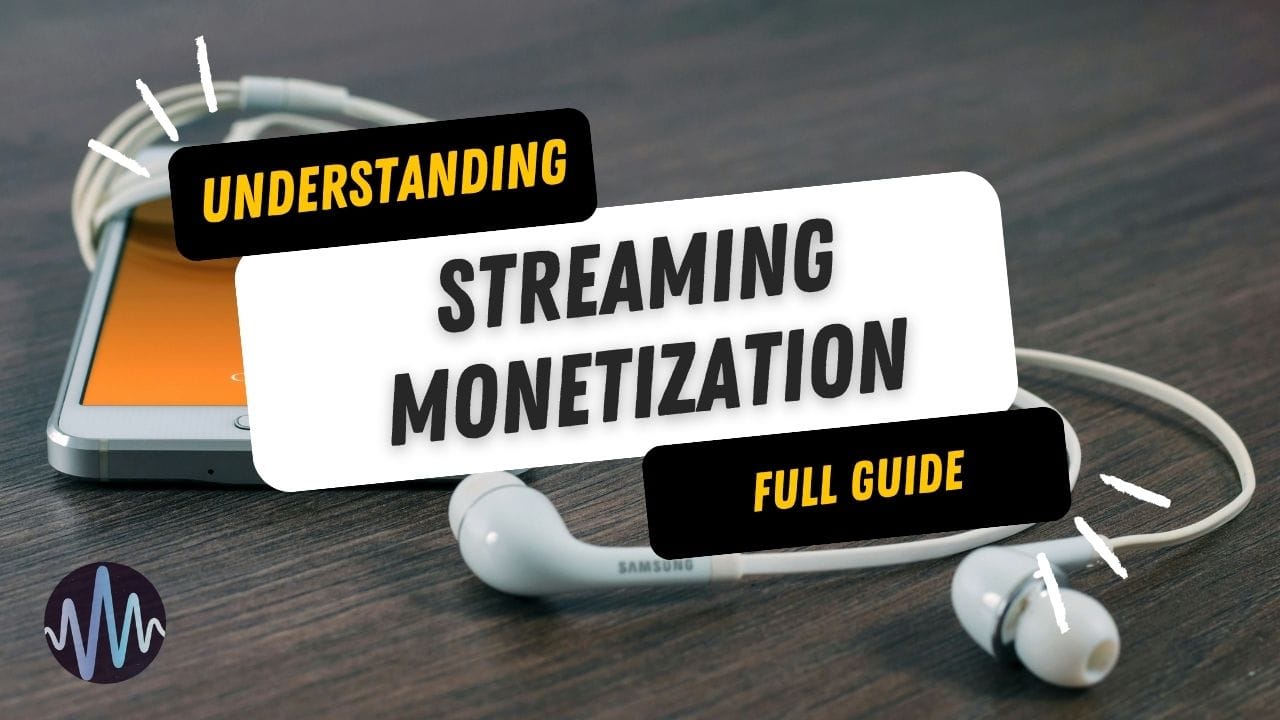 UNDERSTANDING
STREAMING MONETIZATION
FULL GUIDE
SAMSUNG